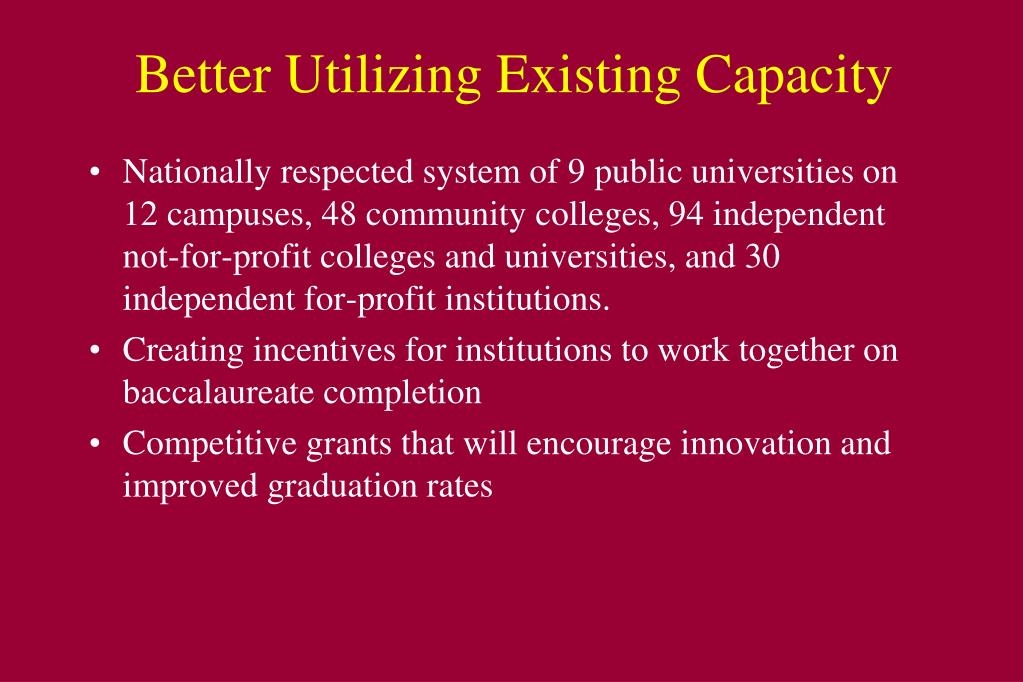 Better Utilizing Existing Capacity

• Nationally respected system of 9 public universities on 12 campuses, 48 community colleges, 94 independent not-for-profit colleges and universities, and 30 independent for-profit institutions.

• Creating incentives for institutions to work together on baccalaureate completion

• Competitive grants that will encourage innovation and improved graduation rates